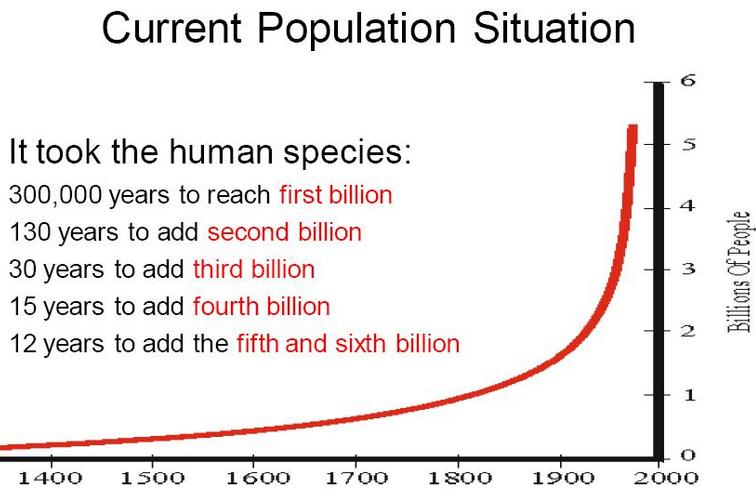 Current Population Situation

It took the human species:

300,000 years to reach first billion

130 years to add second billion

30 years to add third billion

15 years to add fourth billion

12 years to add the fifth and sixth billion

6
5
4
3
2
1
0

Billions Of People

1400 1500 1600 1700 1800 1900 2000